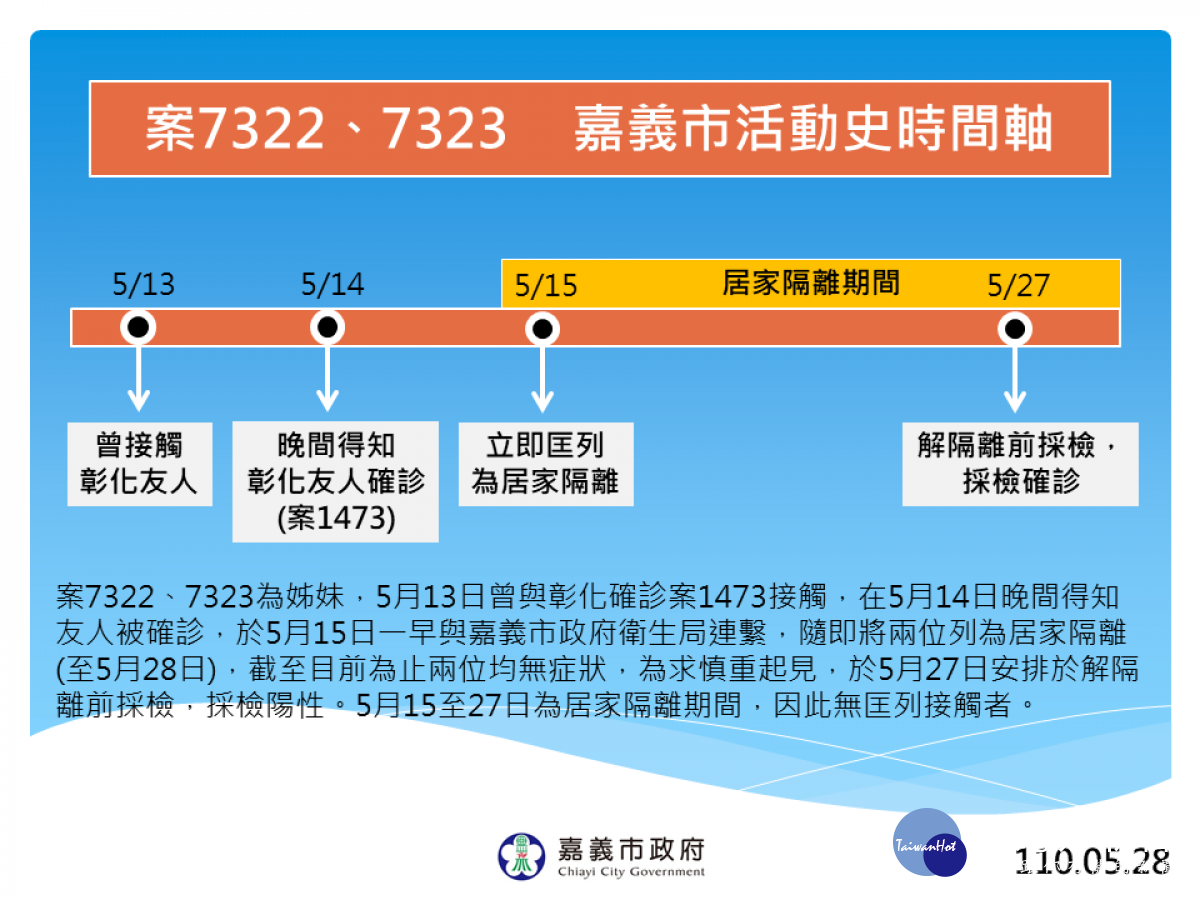 案7322、7323　嘉義市活動史時間軸

5/13

5/14

5/15

居家隔離期間

5/27

曾接觸
彰化友人

晚間得知
彰化友人確診
(案1473)

立即匡列
為居家隔離

解隔離前採檢，
採檢確診

案7322、7323為姊妹，5月13日曾與彰化確診案1473接觸，在5月14日晚間得知友人被確診，於5月15日一早與嘉義市政府衛生局連繫，隨即將兩位列為居家隔離(至5月28日)，截至目前為止兩位均無症狀，為求慎重起見，於5月27日安排於解隔離前採檢，採檢陽性。5月15至27日為居家隔離期間，因此無匡列接觸者。

嘉義市政府
Chiayi City Government

TaiwanHot

110.05.28